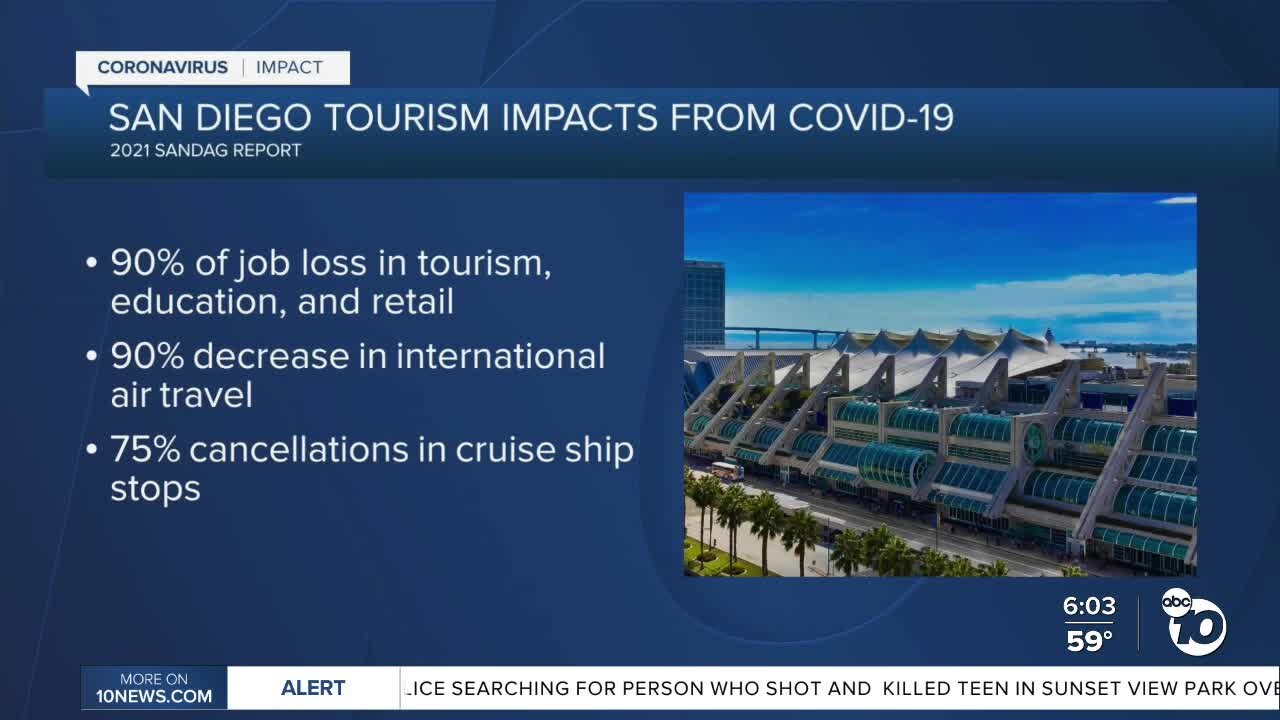 CORONAVIRUS | IMPACT

SAN DIEGO TOURISM IMPACTS FROM COVID-19

2021 SANDAG REPORT

• 90% of job loss in tourism, education, and retail

• 90% decrease in international air travel

• 75% cancellations in cruise ship stops

6:03

59°

abc 10

MORE ON 10NEWS.COM

ALERT

LICE SEARCHING FOR PERSON WHO SHOT AND KILLED TEEN IN SUNSET VIEW PARK OVE